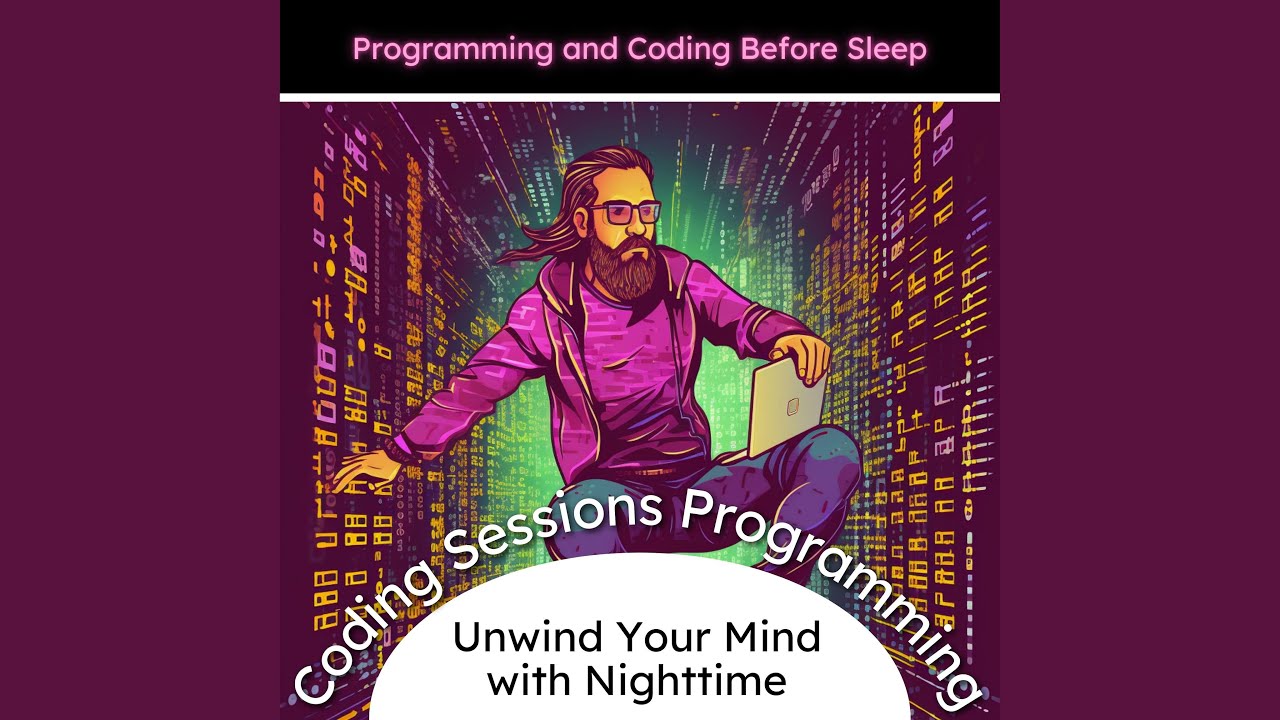 Programming and Coding Before Sleep

Coding Sessions Programming

Unwind Your Mind with Nighttime